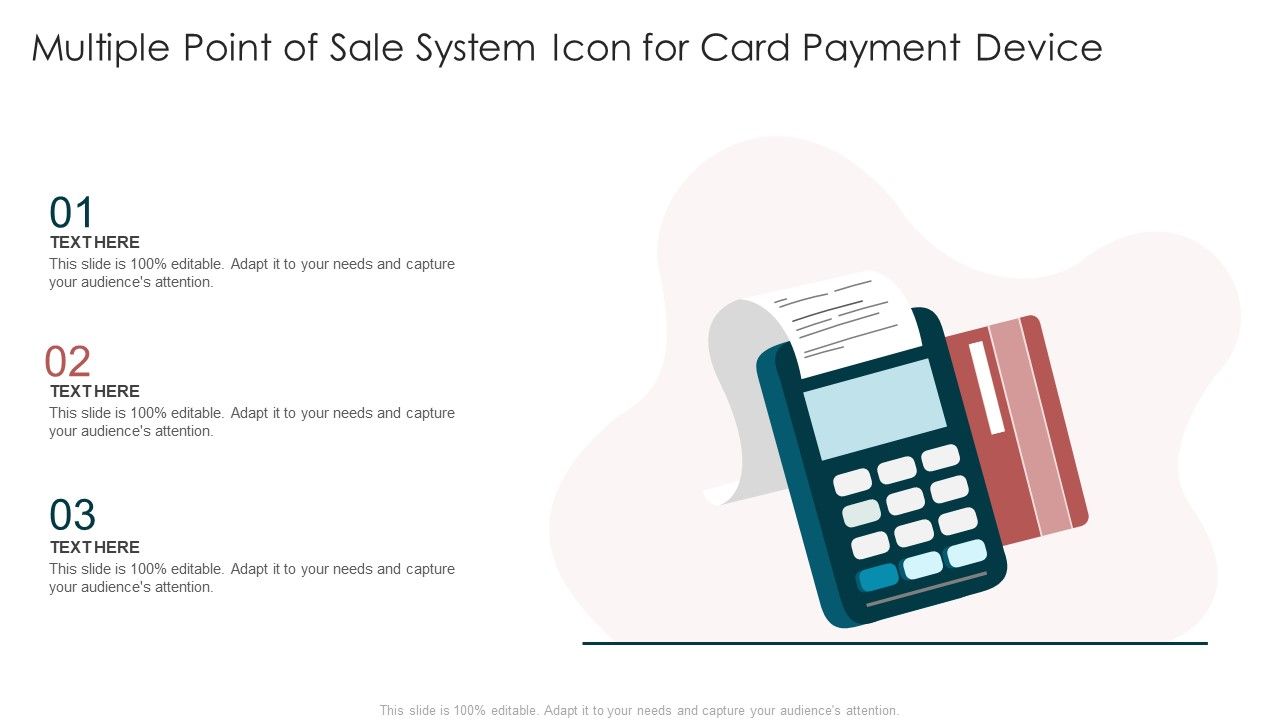 Multiple Point of Sale System Icon for Card Payment Device

01
TEXT HERE
This slide is 100% editable. Adapt it to your needs and capture your audience's attention.

02
TEXT HERE
This slide is 100% editable. Adapt it to your needs and capture your audience's attention.

03
TEXT HERE
This slide is 100% editable. Adapt it to your needs and capture your audience's attention.

This slide is 100% editable. Adapt it to your needs and capture your audience's attention.